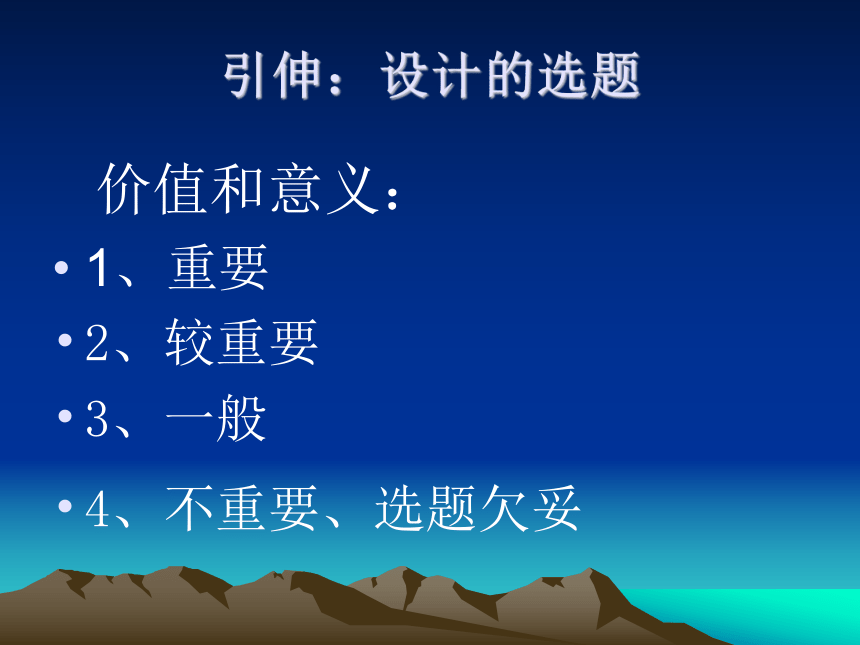 引伸：设计的选题

价值和意义：

• 1、重要
• 2、较重要
• 3、一般
• 4、不重要、选题欠妥